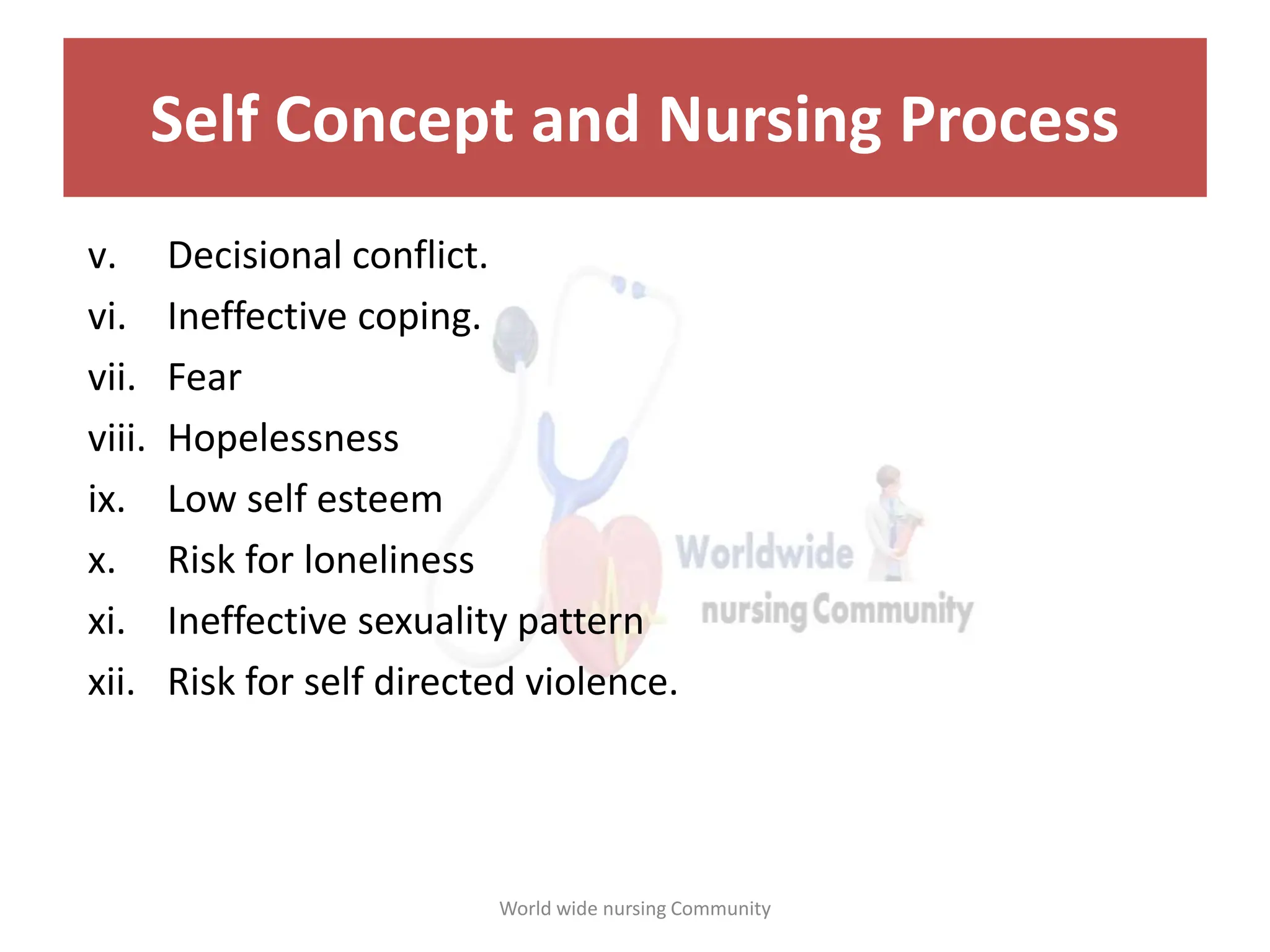 Self Concept and Nursing Process

v. Decisional conflict.
vi. Ineffective coping.
vii. Fear
viii. Hopelessness
ix. Low self esteem
x. Risk for loneliness
xi. Ineffective sexuality pattern
xii. Risk for self directed violence.

Worldwide nursing Community

World wide nursing Community